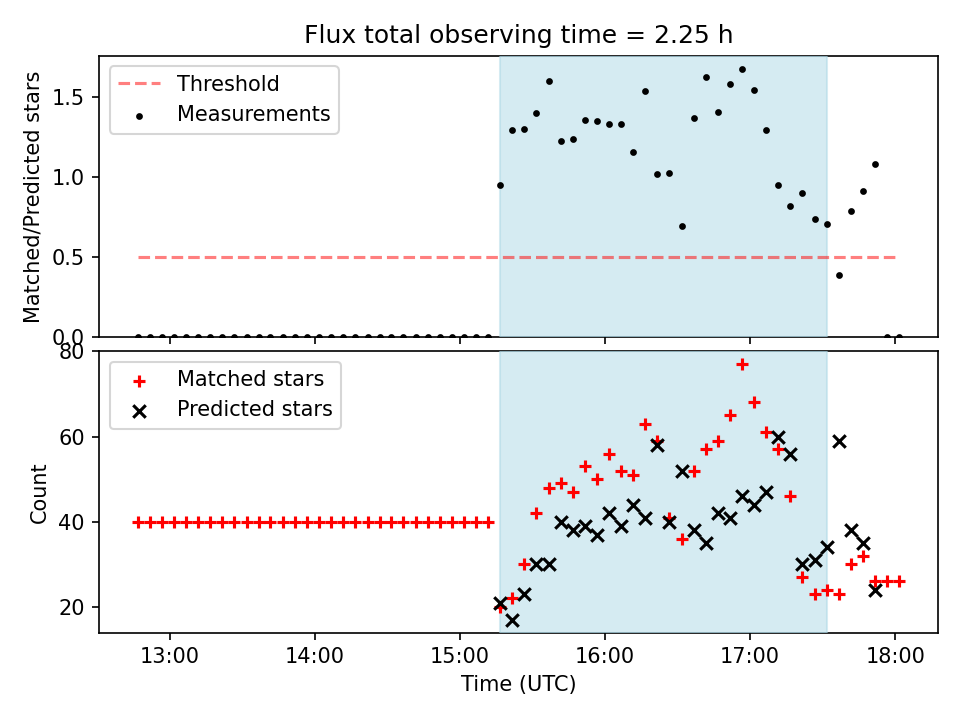 Flux total observing time = 2.25 h

Threshold
Measurements

Matched/Predicted stars

1.5
1.0
0.5
0.0

Matched stars
Predicted stars

Count

80
60
40
20

13:00
14:00
15:00
16:00
17:00
18:00

Time (UTC)